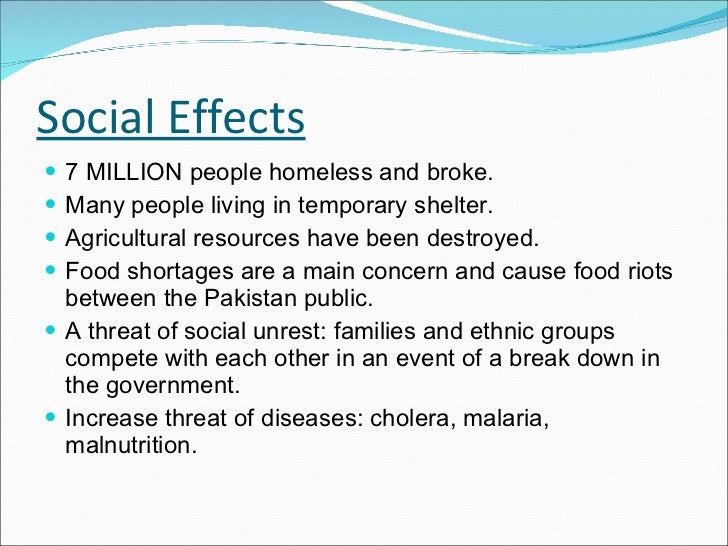 Social Effects

- 7 MILLION people homeless and broke.
- Many people living in temporary shelter.
- Agricultural resources have been destroyed.
- Food shortages are a main concern and cause food riots between the Pakistan public.
- A threat of social unrest: families and ethnic groups compete with each other in an event of a break down in the government.
- Increase threat of diseases: cholera, malaria, malnutrition.